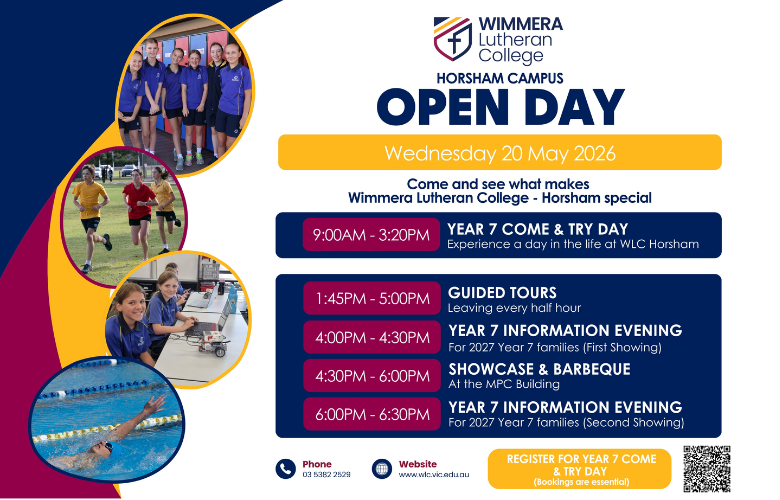 WIMMERA
Lutheran
College

HORSHAM CAMPUS
OPEN DAY

Wednesday 20 May 2026

Come and see what makes
Wimmera Lutheran College - Horsham special

9:00AM - 3:20PM
YEAR 7 COME & TRY DAY
Experience a day in the life at WLC Horsham

1:45PM - 5:00PM
GUIDED TOURS
Leaving every half hour

4:00PM - 4:30PM
YEAR 7 INFORMATION EVENING
For 2027 Year 7 families (First Showing)

4:30PM - 6:00PM
SHOWCASE & BARBEQUE
At the MPC Building

6:00PM - 6:30PM
YEAR 7 INFORMATION EVENING
For 2027 Year 7 families (Second Showing)

Phone
03 5382 2529

Website
www.wlc.vic.edu.au

REGISTER FOR YEAR 7 COME & TRY DAY
(Bookings are essential)